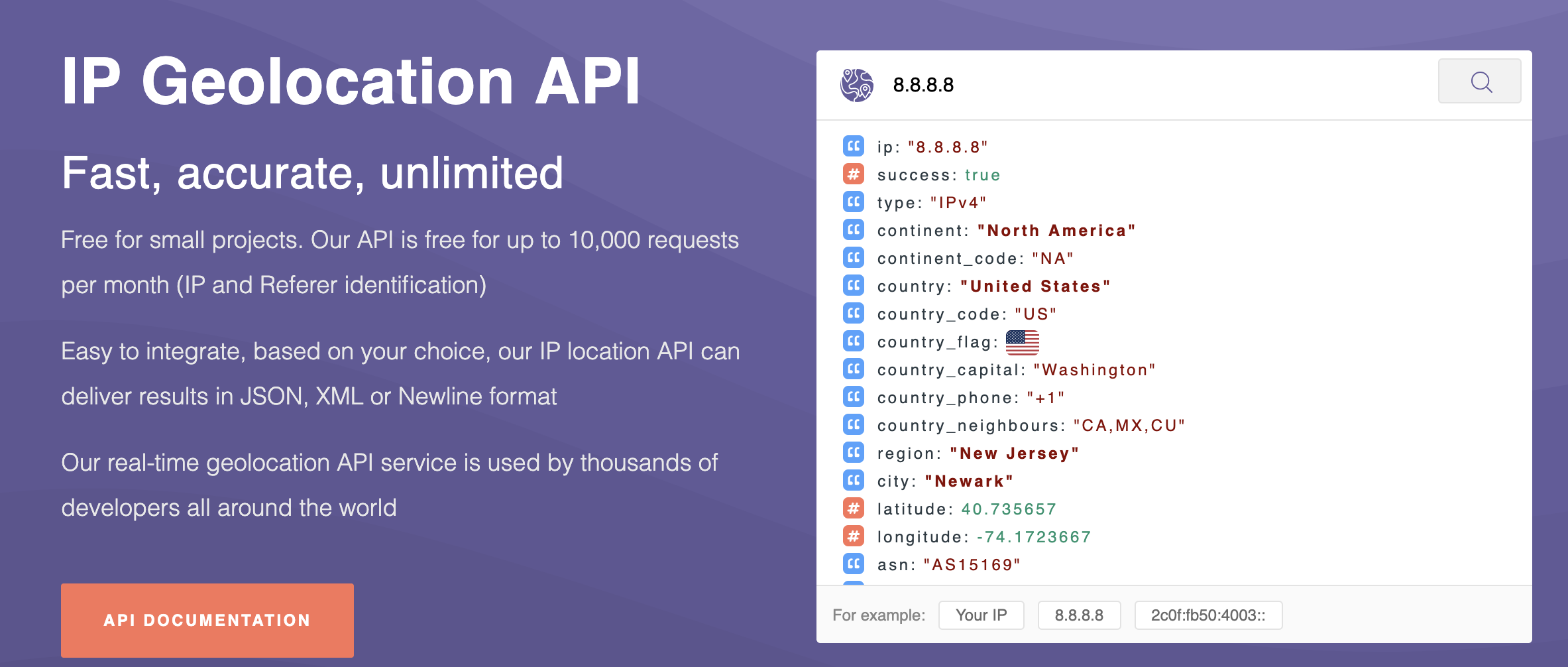 IP Geolocation API

Fast, accurate, unlimited

Free for small projects. Our API is free for up to 10,000 requests per month (IP and Referer identification)

Easy to integrate, based on your choice, our IP location API can deliver results in JSON, XML or Newline format

Our real-time geolocation API service is used by thousands of developers all around the world

API DOCUMENTATION

8.8.8.8

ip: "8.8.8.8"
success: true
type: "IPv4"
continent: "North America"
continent_code: "NA"
country: "United States"
country_code: "US"
country_flag:
country_capital: "Washington"
country_phone: "+1"
country_neighbours: "CA,MX,CU"
region: "New Jersey"
city: "Newark"
latitude: 40.735657
longitude: -74.1723667
asn: "AS15169"

For example: Your IP 8.8.8.8 2c0f:fb50:4003::